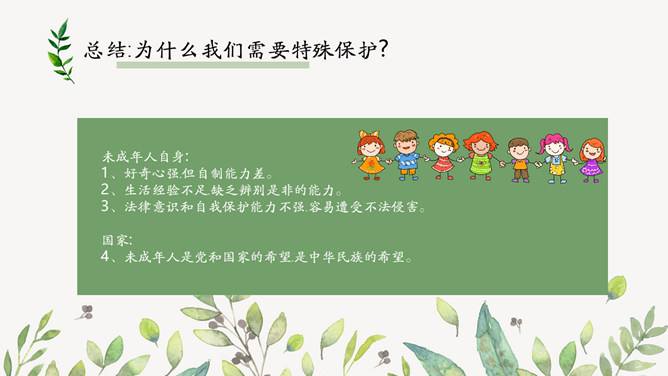 总结:为什么我们需要特殊保护?

未成年人自身:
1、好奇心强,但自制能力差。
2、生活经验不足,缺乏辨别是非的能力。
3、法律意识和自我保护能力不强,容易遭受不法侵害。

国家:
4、未成年人是党和国家的希望,是中华民族的希望。